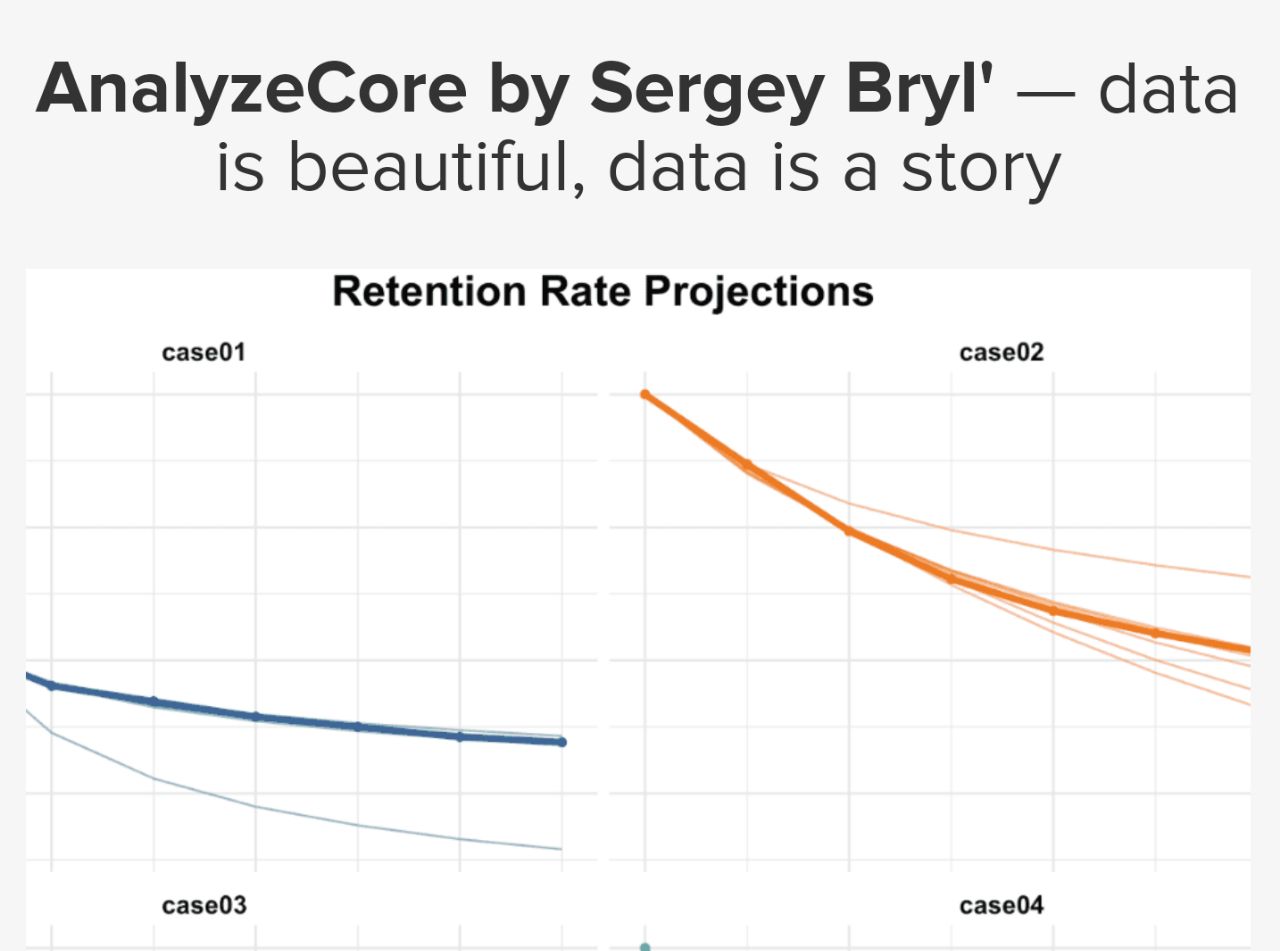 AnalyzeCore by Sergey Bryl' — data is beautiful, data is a story

Retention Rate Projections

case01

case02

case03

case04